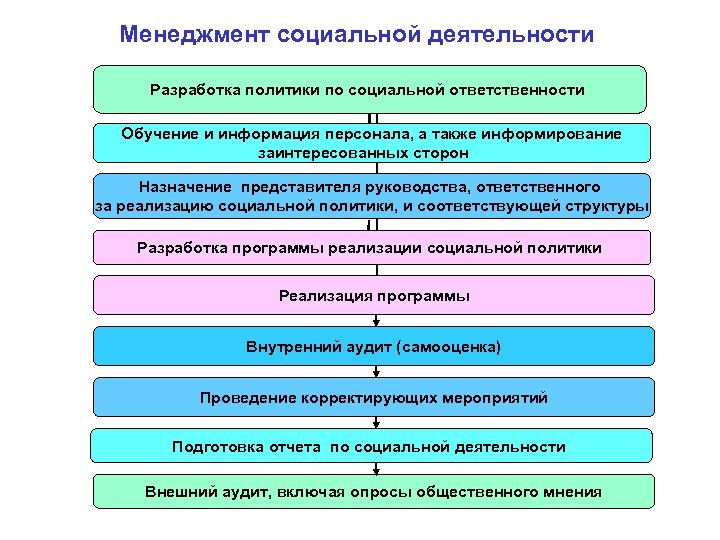 Менеджмент социальной деятельности

Разработка политики по социальной ответственности

Обучение и информация персонала, а также информирование заинтересованных сторон

Назначение представителя руководства, ответственного за реализацию социальной политики, и соответствующей структуры

Разработка программы реализации социальной политики

Реализация программы

Внутренний аудит (самооценка)

Проведение корректирующих мероприятий

Подготовка отчета по социальной деятельности

Внешний аудит, включая опросы общественного мнения